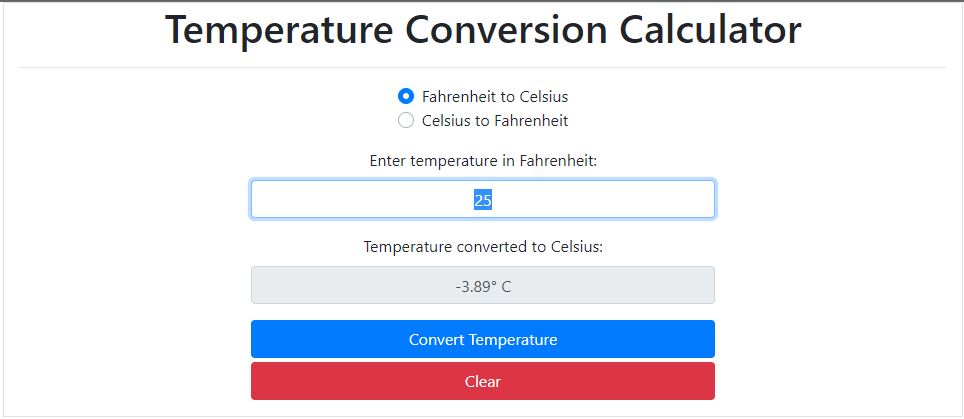 Temperature Conversion Calculator

Fahrenheit to Celsius
Celsius to Fahrenheit

Enter temperature in Fahrenheit:

25

Temperature converted to Celsius:

-3.89° C

Convert Temperature

Clear